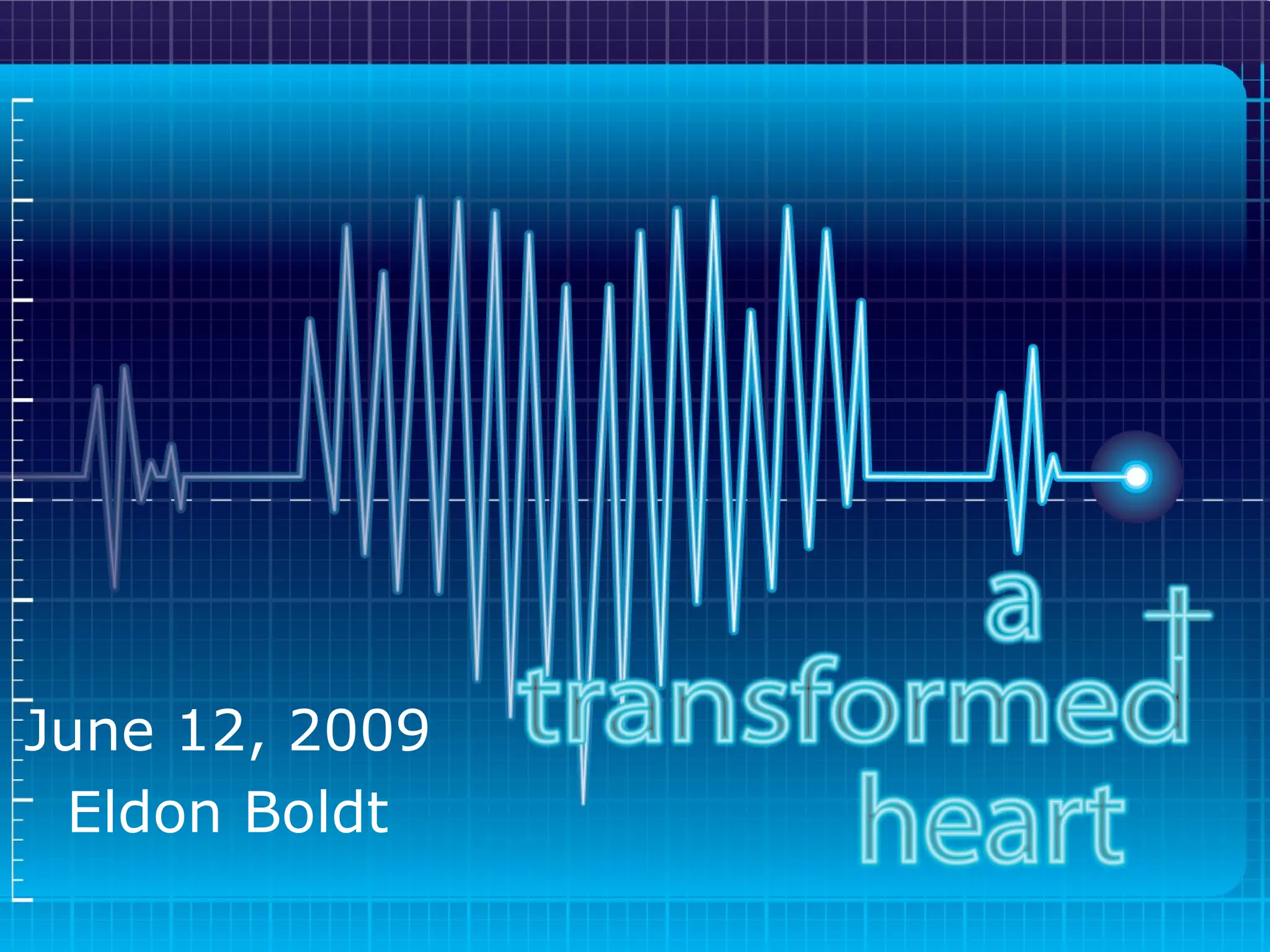 a transformed heart

June 12, 2009
Eldon Boldt